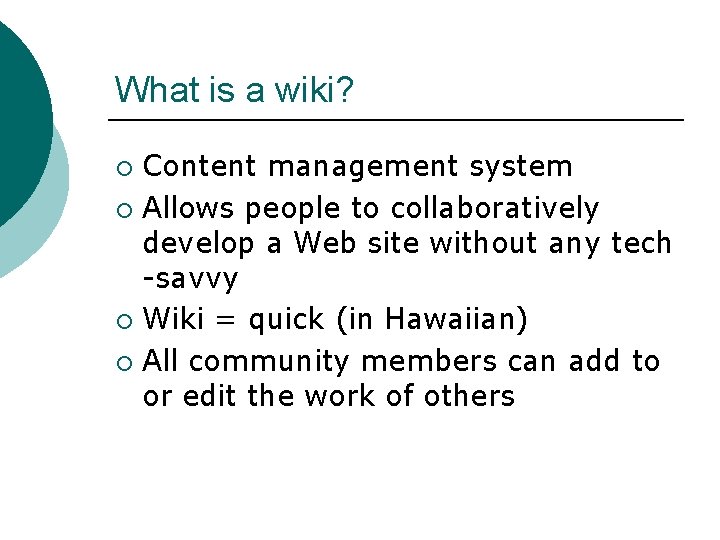 What is a wiki?

- Content management system
- Allows people to collaboratively develop a Web site without any tech -savvy
- Wiki = quick (in Hawaiian)
- All community members can add to or edit the work of others